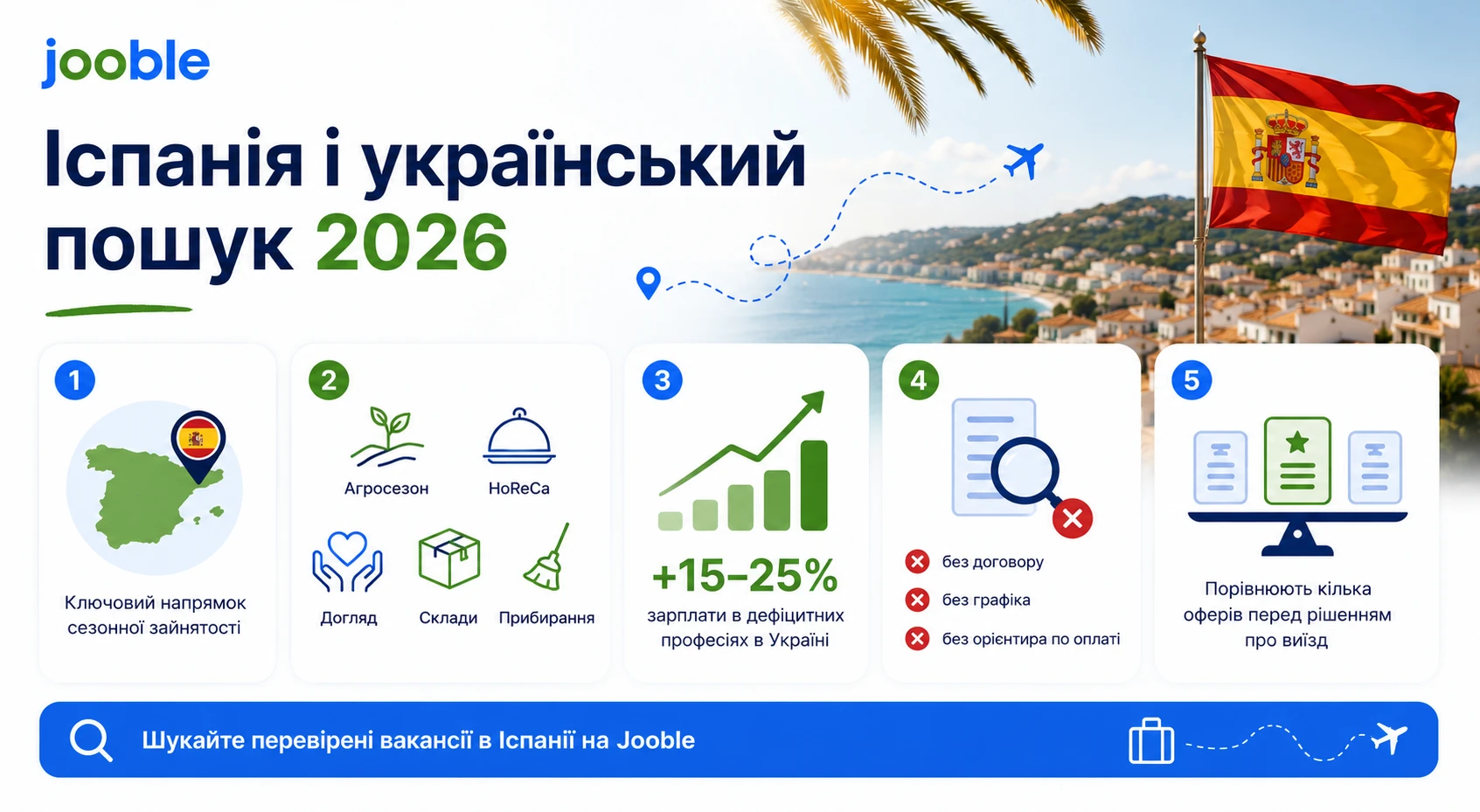 jooble

Іспанія і український пошук 2026

1

Ключовий напрямок сезонної зайнятості

2

Агросезон

HoReCa

Догляд

Склади

Прибирання

3

+15–25%

зарплати в дефіцитних професіях в Україні

4

без договору

без графіка

без орієнтира по оплаті

5

Порівнюють кілька оферів перед рішенням про виїзд

Шукайте перевірені вакансії в Іспанії на Jooble